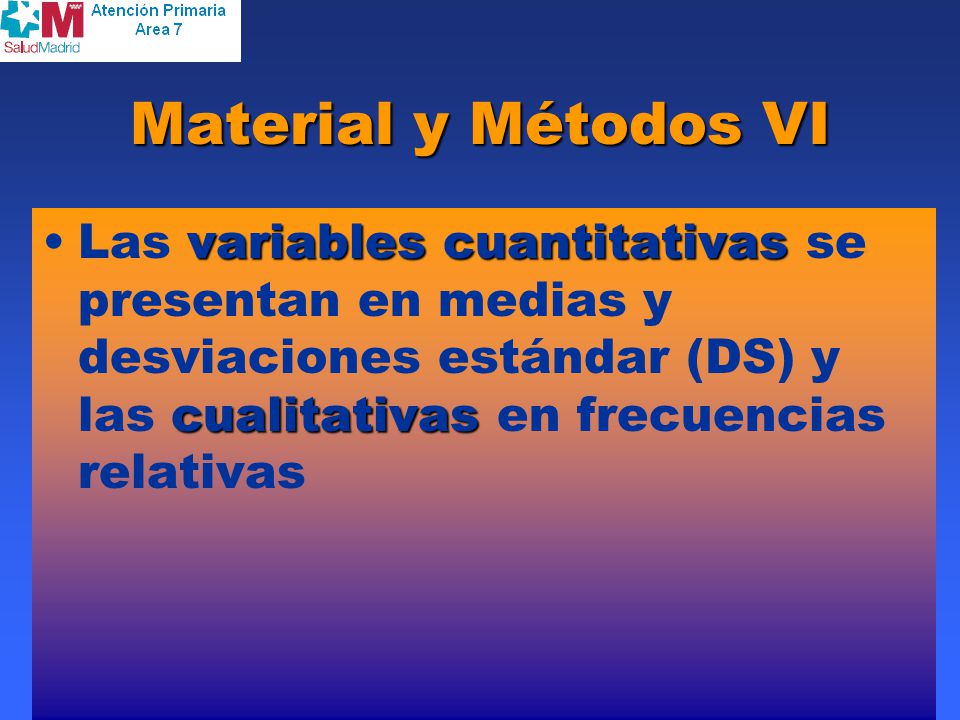 SaludMadrid
Atención Primaria
Area 7

Material y Métodos VI

• Las variables cuantitativas se presentan en medias y desviaciones estándar (DS) y las cualitativas en frecuencias relativas